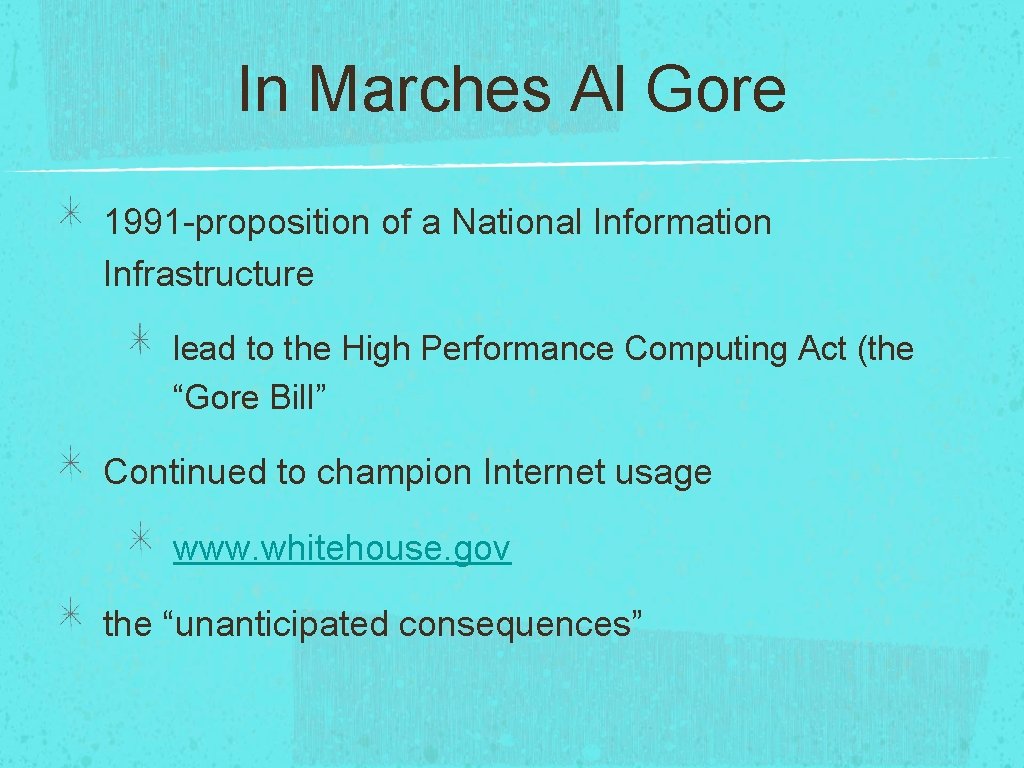 In Marches Al Gore

1991-proposition of a National Information Infrastructure

lead to the High Performance Computing Act (the “Gore Bill”

Continued to champion Internet usage

www. whitehouse. gov

the “unanticipated consequences”